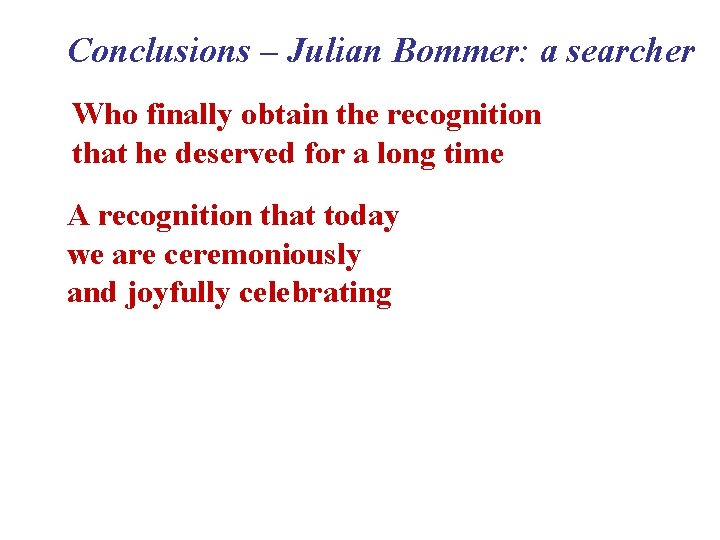 Conclusions – Julian Bommer: a searcher

Who finally obtain the recognition that he deserved for a long time

A recognition that today we are ceremoniously and joyfully celebrating